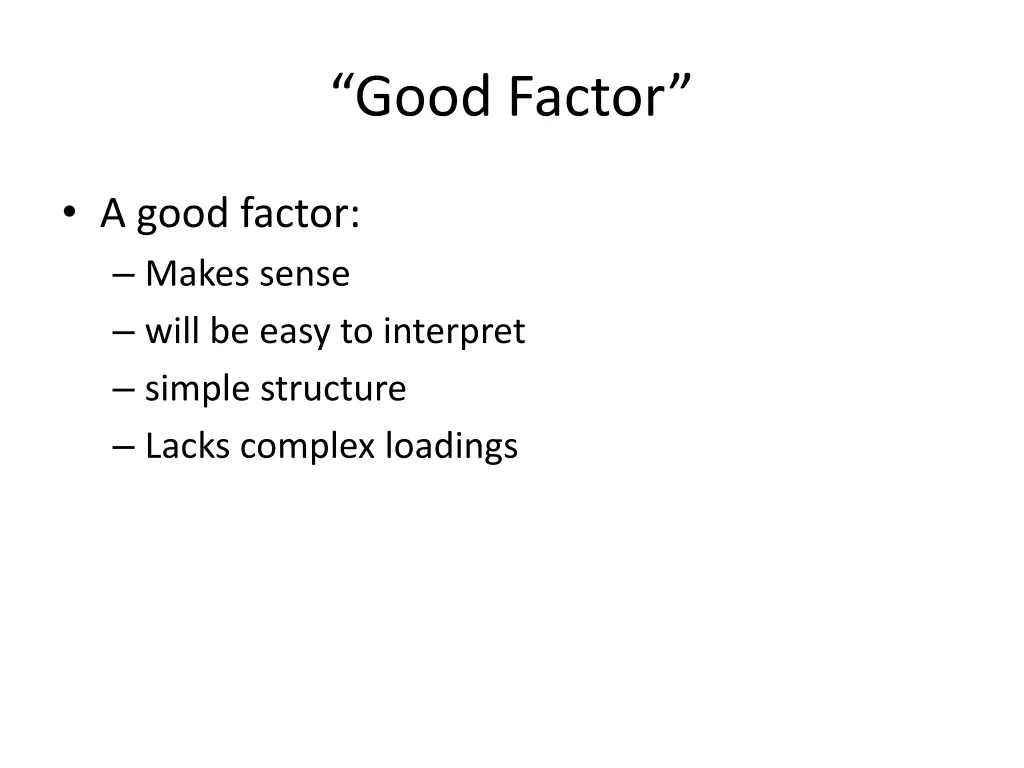 “Good Factor”

• A good factor:
– Makes sense
– will be easy to interpret
– simple structure
– Lacks complex loadings